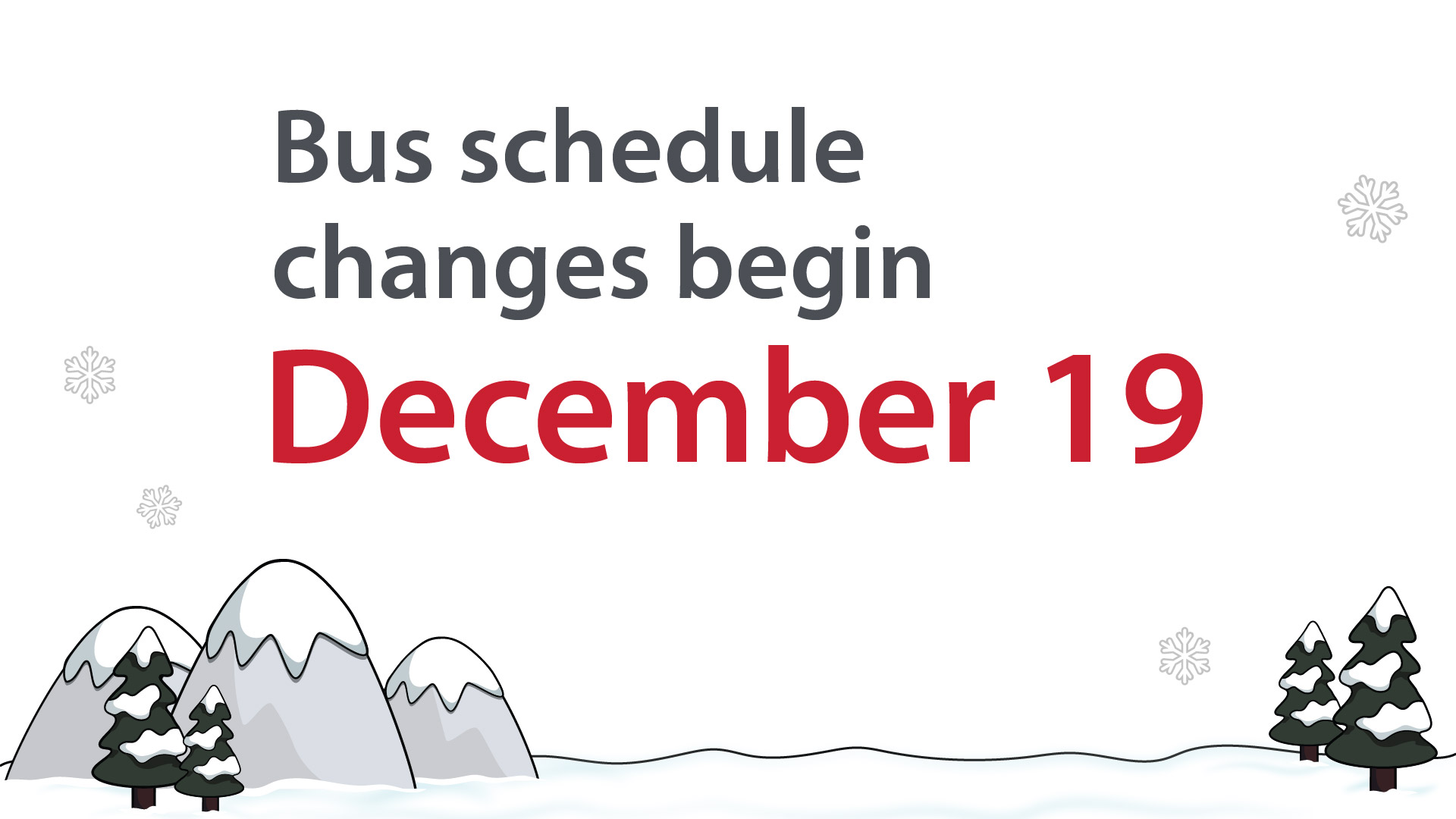 Bus schedule changes begin
December 19